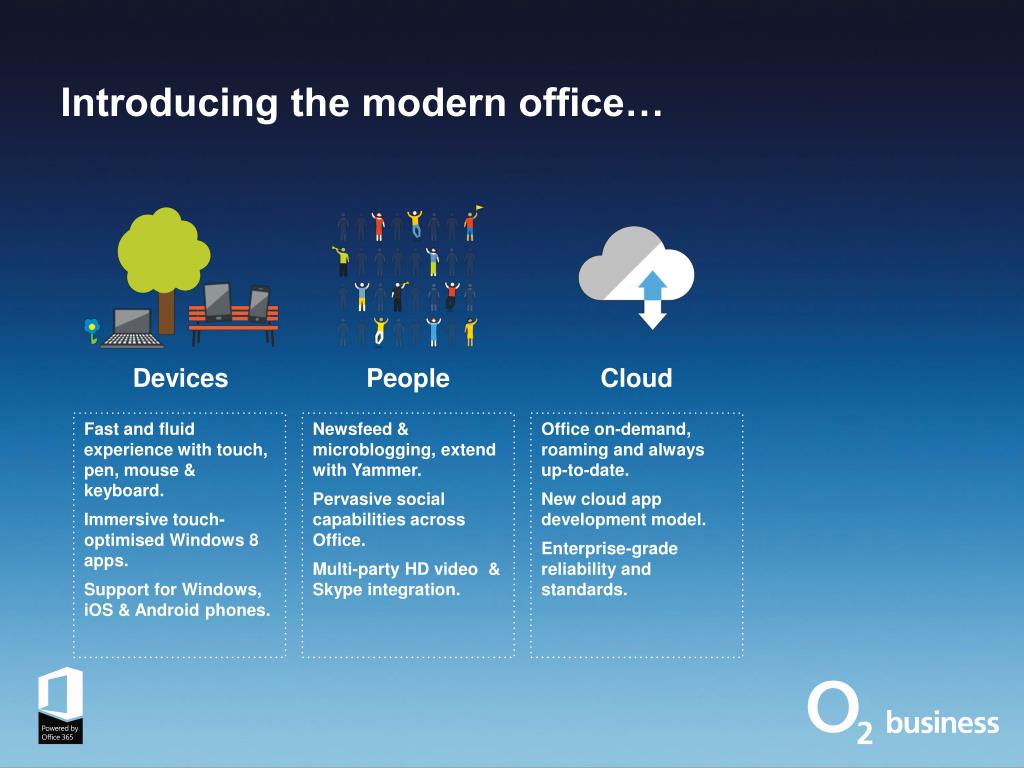 Introducing the modern office…

Devices

Fast and fluid experience with touch, pen, mouse & keyboard.

Immersive touch-optimised Windows 8 apps.

Support for Windows, iOS & Android phones.

People

Newsfeed & microblogging, extend with Yammer.

Pervasive social capabilities across Office.

Multi-party HD video & Skype integration.

Cloud

Office on-demand, roaming and always up-to-date.

New cloud app development model.

Enterprise-grade reliability and standards.

Powered by Office 365

$O_2$ business